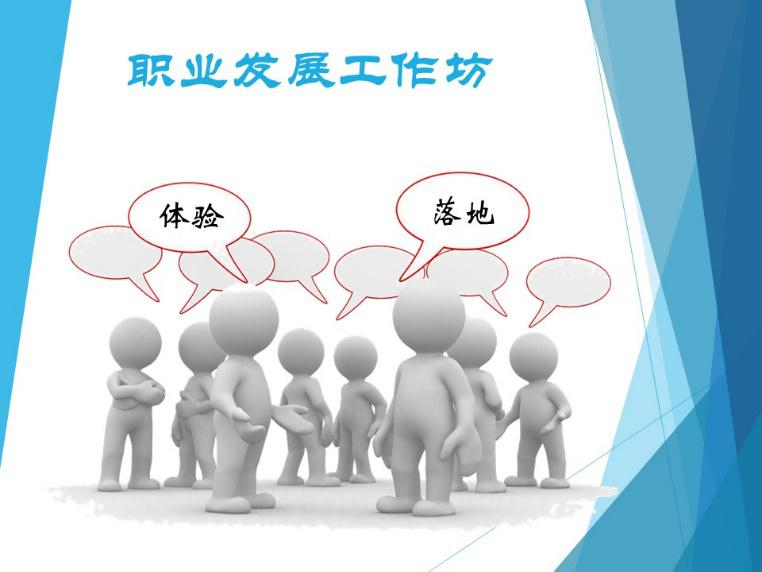 职业发展工作坊

体验

落地